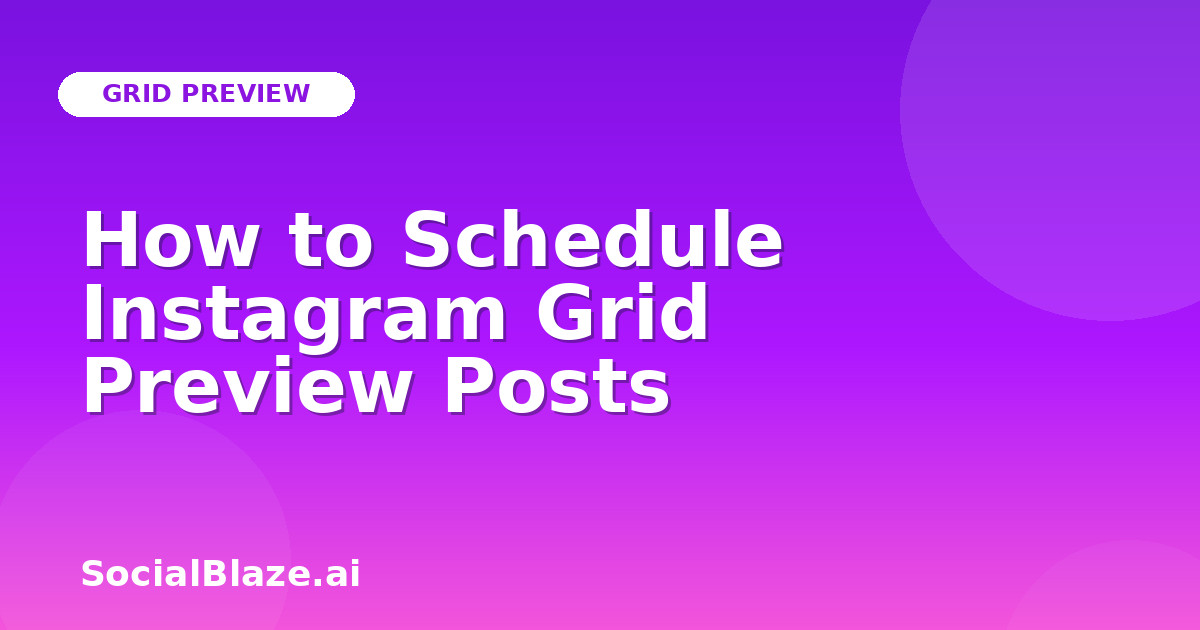 GRID PREVIEW

How to Schedule Instagram Grid Preview Posts

SocialBlaze.ai